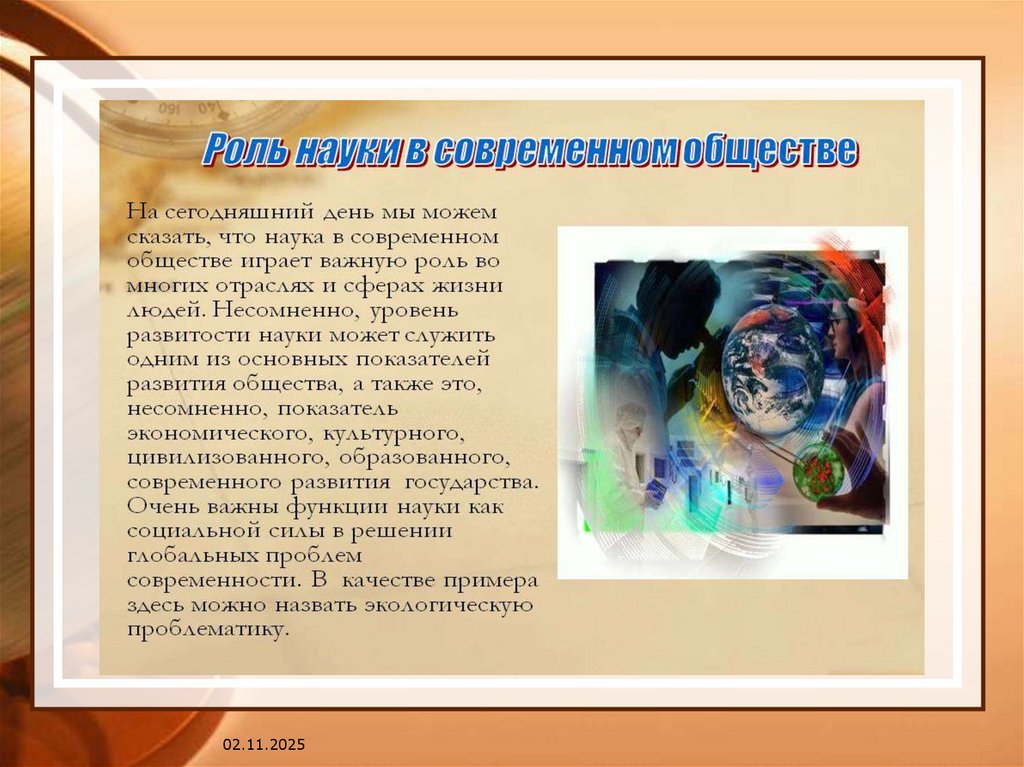 Роль науки в современном обществе

На сегодняшний день мы можем сказать, что наука в современном обществе играет важную роль во многих отраслях и сферах жизни людей. Несомненно, уровень развитости науки может служить одним из основных показателей развития общества, а также это, несомненно, показатель экономического, культурного, цивилизованного, образованного, современного развития государства. Очень важны функции науки как социальной силы в решении глобальных проблем современности. В качестве примера здесь можно назвать экологическую проблематику.

02.11.2025